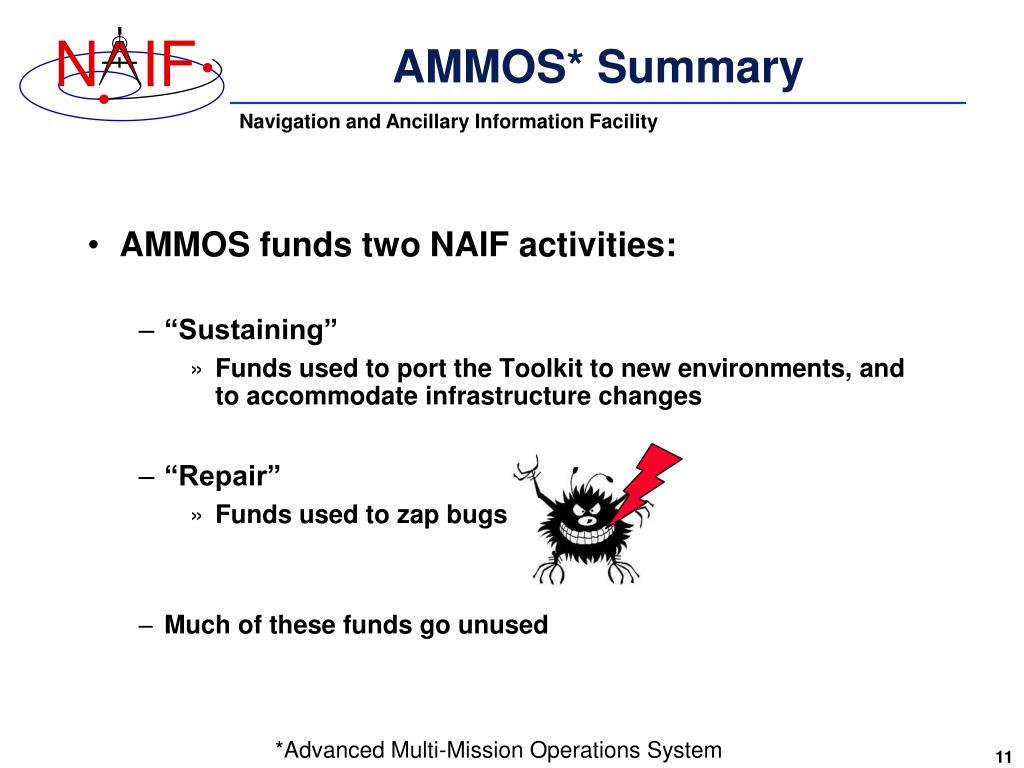 NAIF

AMMOS* Summary

Navigation and Ancillary Information Facility

• AMMOS funds two NAIF activities:

– “Sustaining”

» Funds used to port the Toolkit to new environments, and to accommodate infrastructure changes

– “Repair”

» Funds used to zap bugs

– Much of these funds go unused

*Advanced Multi-Mission Operations System

11